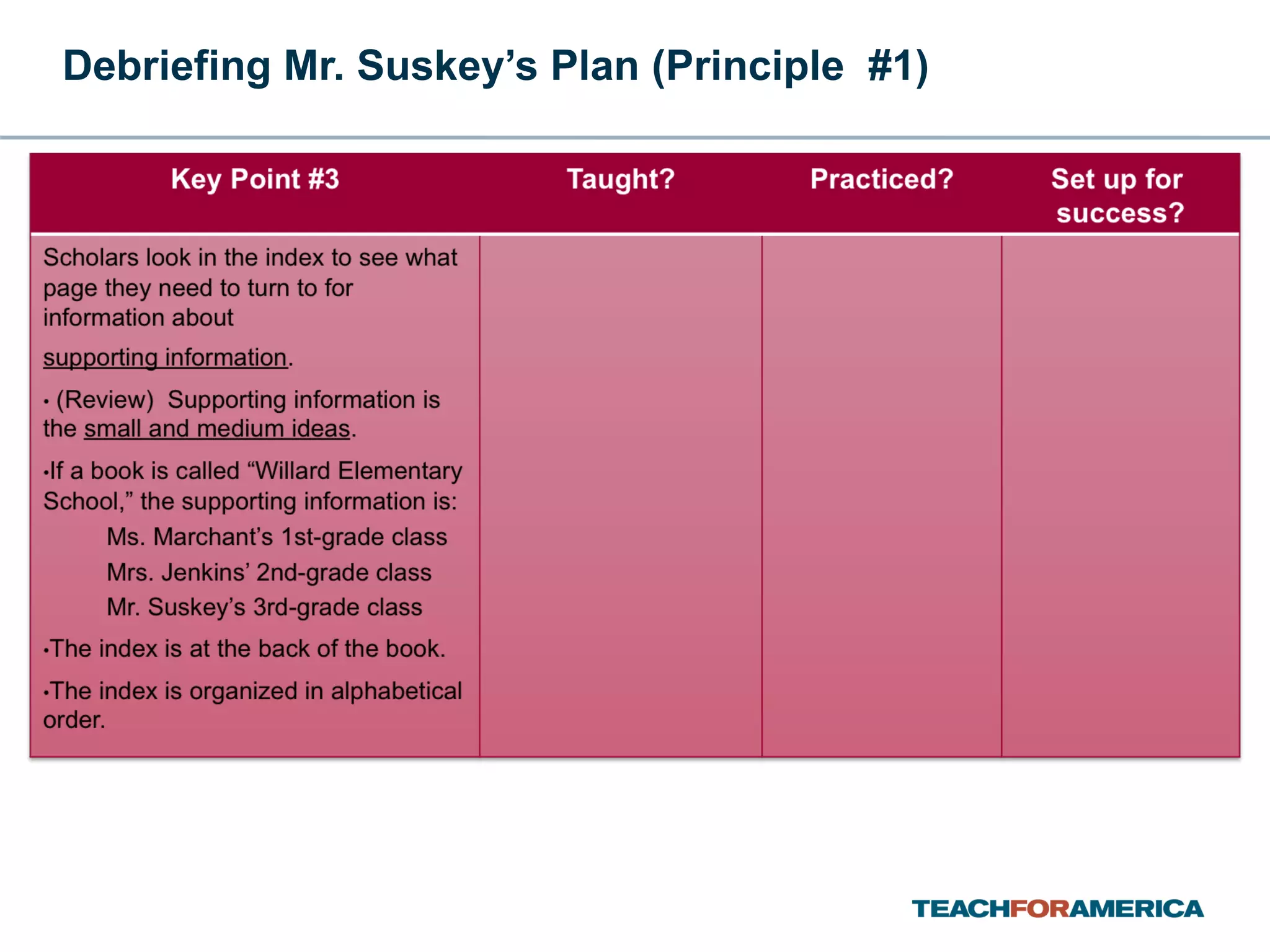 Debriefing Mr. Suskey's Plan (Principle #1)

| Key Point #3 | Taught? | Practiced? | Set up for success? |
|---|---|---|---|
| Scholars look in the index to see what page they need to turn to for information about supporting information. • (Review) Supporting information is the small and medium ideas. •If a book is called "Willard Elementary School," the supporting information is: Ms. Marchant's 1st-grade class Mrs. Jenkins' 2nd-grade class Mr. Suskey's 3rd-grade class •The index is at the back of the book. •The index is organized in alphabetical order. | | | |

TEACHFORAMERICA